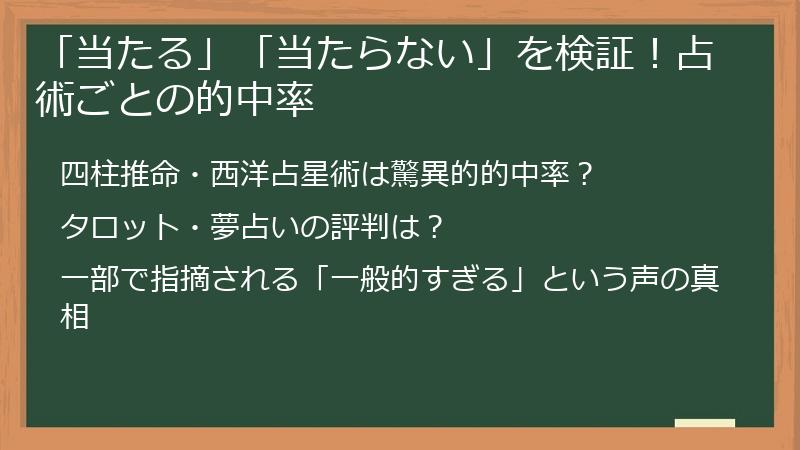 「当たる」「当たらない」を検証！占術ごとの的中率

四柱推命・西洋占星術は驚異的的中率？

タロット・夢占いの評判は？

一部で指摘される「一般的すぎる」という声の真相